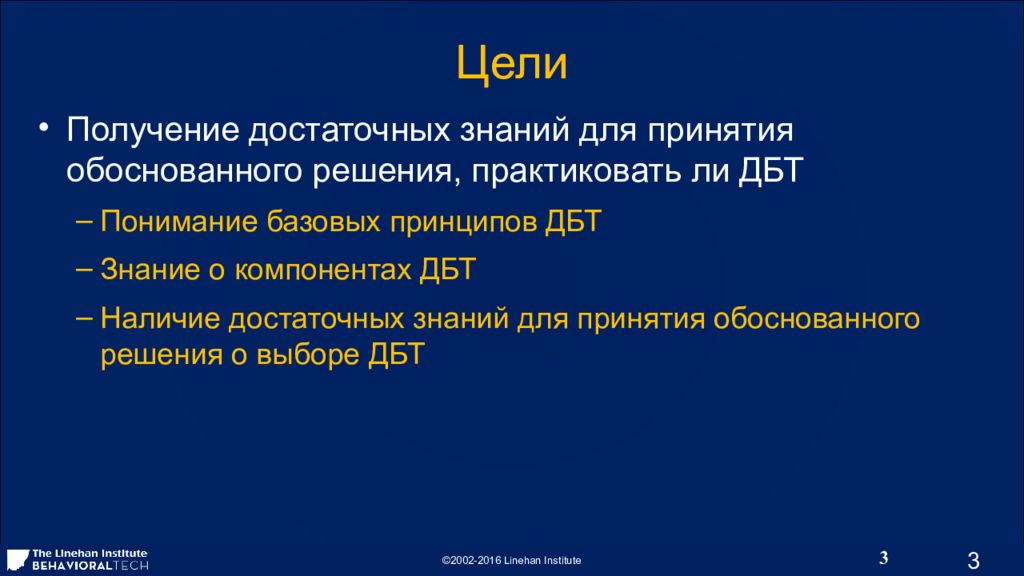 Цели

• Получение достаточных знаний для принятия обоснованного решения, практиковать ли ДБТ

– Понимание базовых принципов ДБТ

– Знание о компонентах ДБТ

– Наличие достаточных знаний для принятия обоснованного решения о выборе ДБТ

The Linehan Institute
BEHAVIORALTECH

©2002-2016 Linehan Institute

3

3